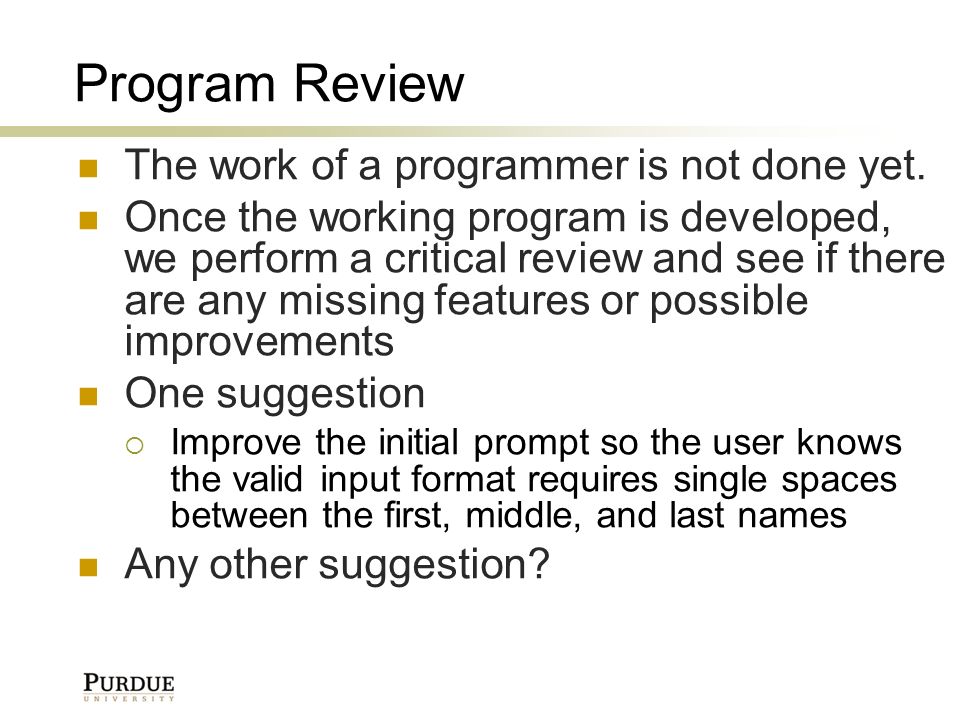 Program Review

The work of a programmer is not done yet.

Once the working program is developed, we perform a critical review and see if there are any missing features or possible improvements

One suggestion

Improve the initial prompt so the user knows the valid input format requires single spaces between the first, middle, and last names

Any other suggestion?

PURDUE
UNIVERSITY